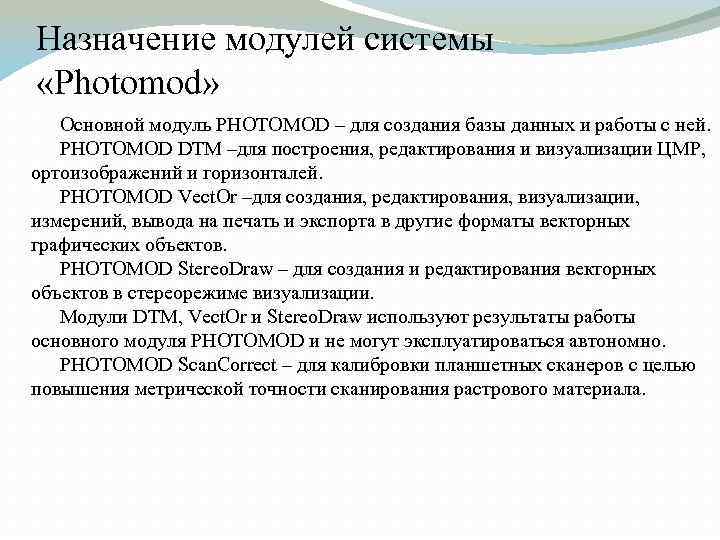 Назначение модулей системы «Photomod»

Основной модуль PHOTOMOD – для создания базы данных и работы с ней.

PHOTOMOD DTM –для построения, редактирования и визуализации ЦМР, ортоизображений и горизонталей.

PHOTOMOD VectOr –для создания, редактирования, визуализации, измерений, вывода на печать и экспорта в другие форматы векторных графических объектов.

PHOTOMOD StereoDraw – для создания и редактирования векторных объектов в стереорежиме визуализации.

Модули DTM, VectOr и StereoDraw используют результаты работы основного модуля PHOTOMOD и не могут эксплуатироваться автономно.

PHOTOMOD ScanCorrect – для калибровки планшетных сканеров с целью повышения метрической точности сканирования растрового материала.